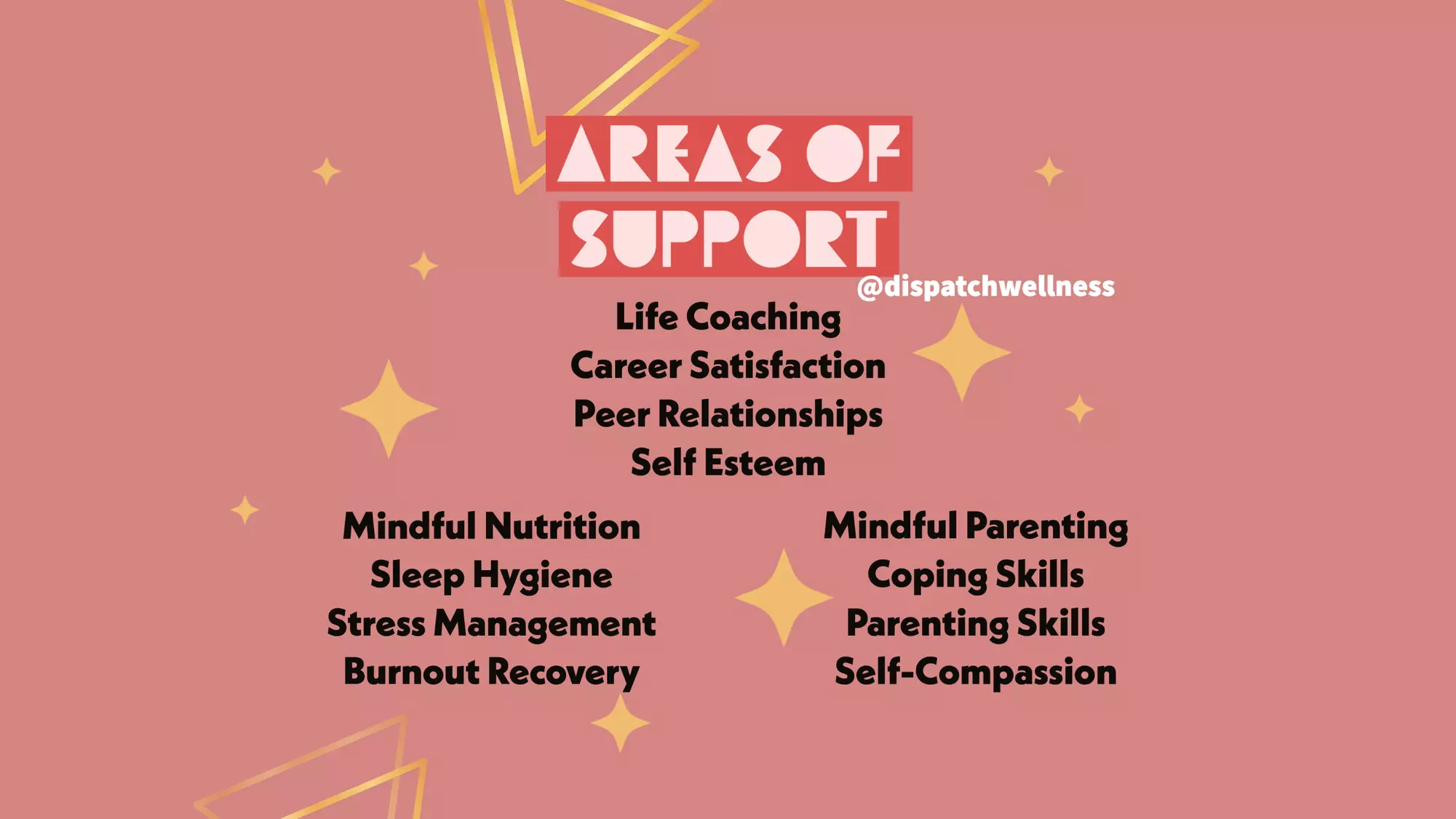 AREAS OF SUPPORT

@dispatchwellness

Life Coaching
Career Satisfaction
Peer Relationships
Self Esteem

Mindful Nutrition
Sleep Hygiene
Stress Management
Burnout Recovery

Mindful Parenting
Coping Skills
Parenting Skills
Self-Compassion